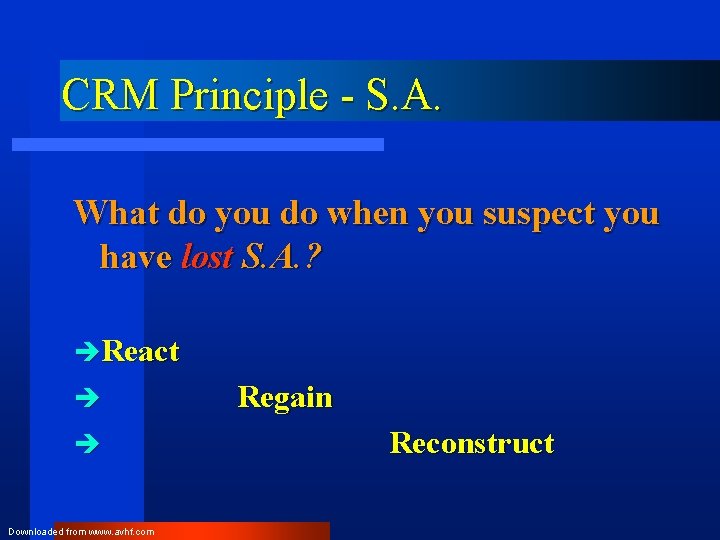 CRM Principle - S.A.

What do you do when you suspect you have lost S.A.?

➔React

➔ Regain

➔ Reconstruct

Downloaded from www.avhf.com